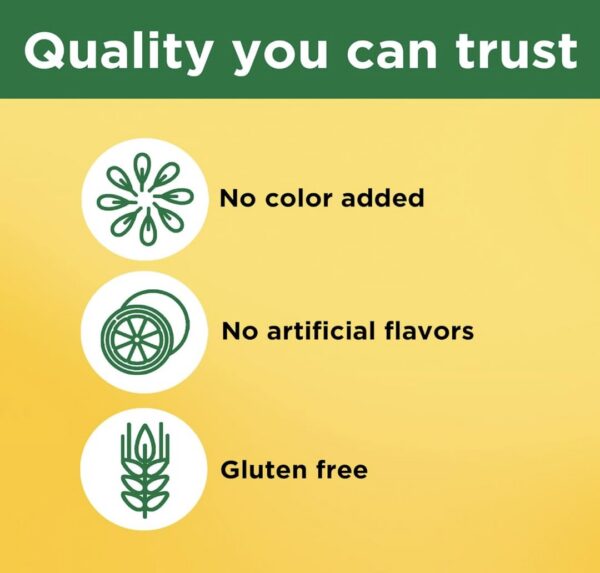 Quality you can trust

No color added

No artificial flavors

Gluten free